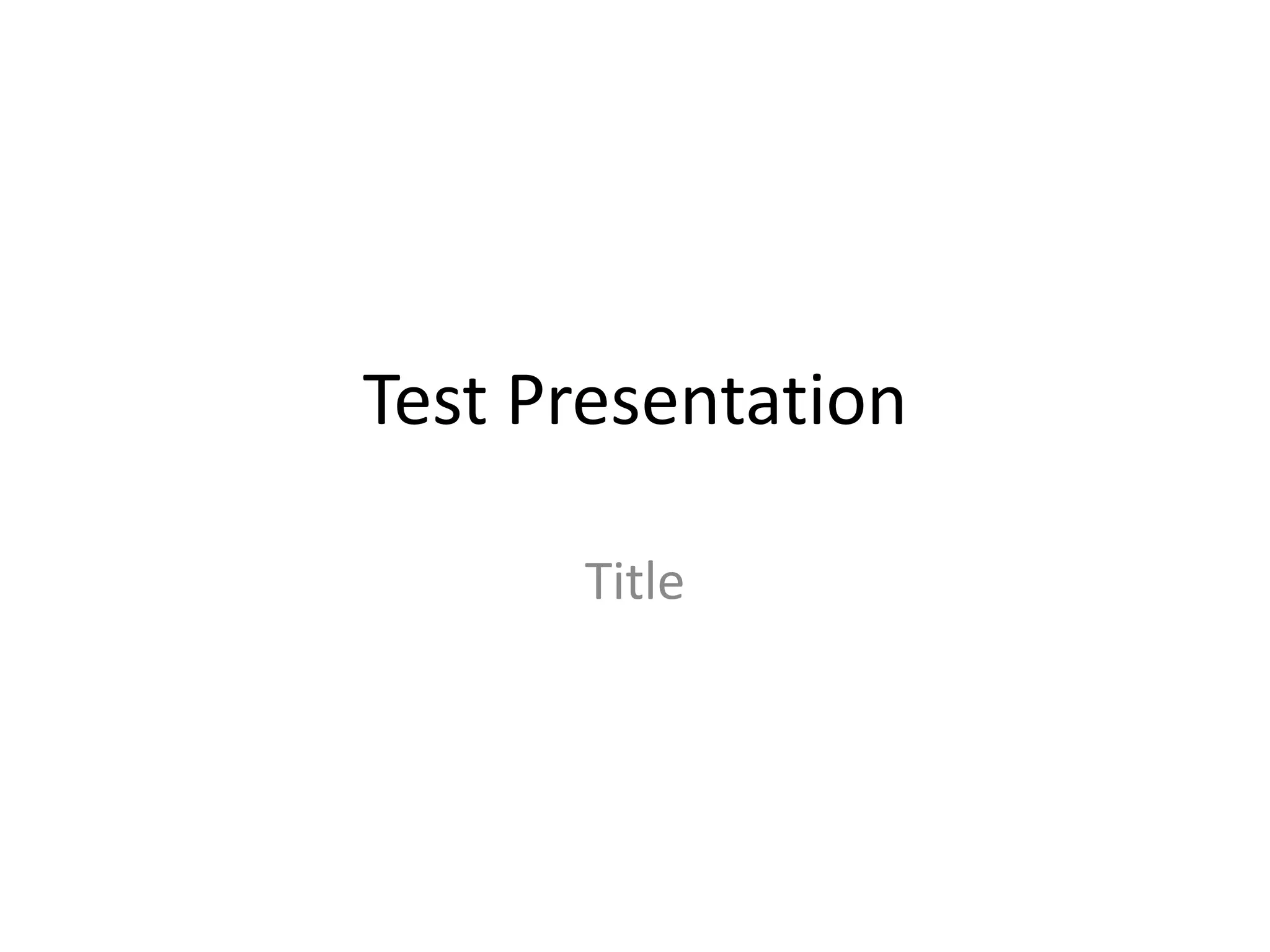 Test Presentation

Title